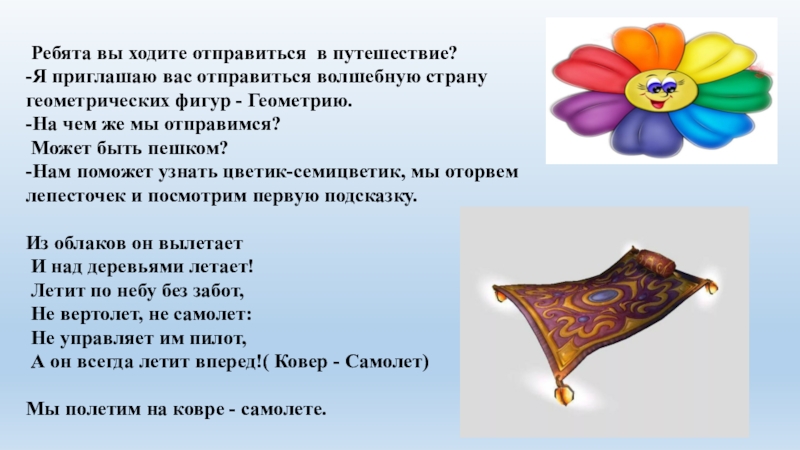 Ребята вы ходите отправиться в путешествие?
-Я приглашаю вас отправиться волшебную страну геометрических фигур - Геометрию.
-На чем же мы отправимся?
Может быть пешком?
-Нам поможет узнать цветик-семицветик, мы оторвем лепесточек и посмотрим первую подсказку.

Из облаков он вылетает
И над деревьями летает!
Летит по небу без забот,
Не вертолет, не самолет:
Не управляет им пилот,
А он всегда летит вперед!( Ковер - Самолет)

Мы полетим на ковре - самолете.